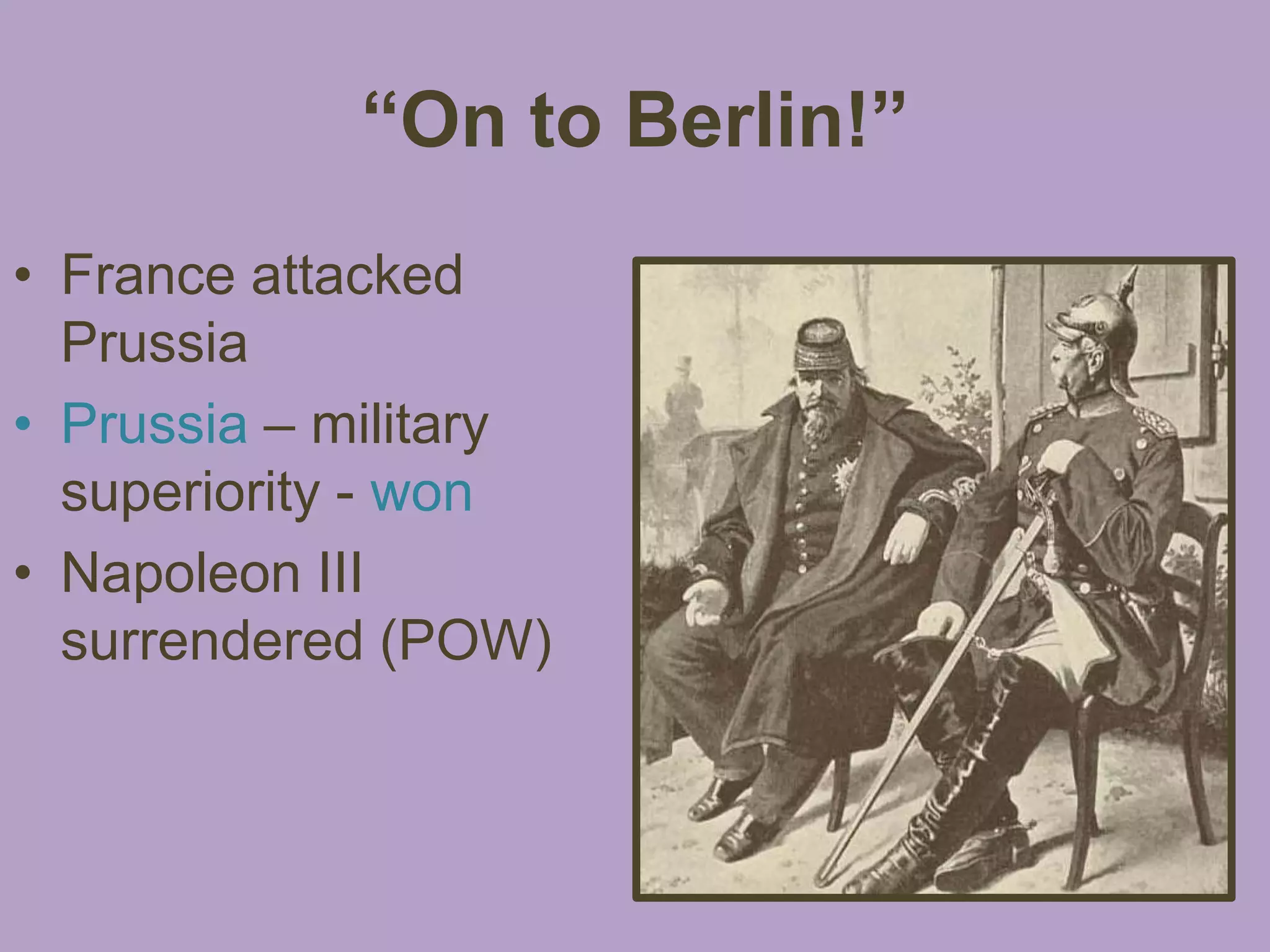 “On to Berlin!”

• France attacked Prussia
• Prussia – military superiority - won
• Napoleon III surrendered (POW)